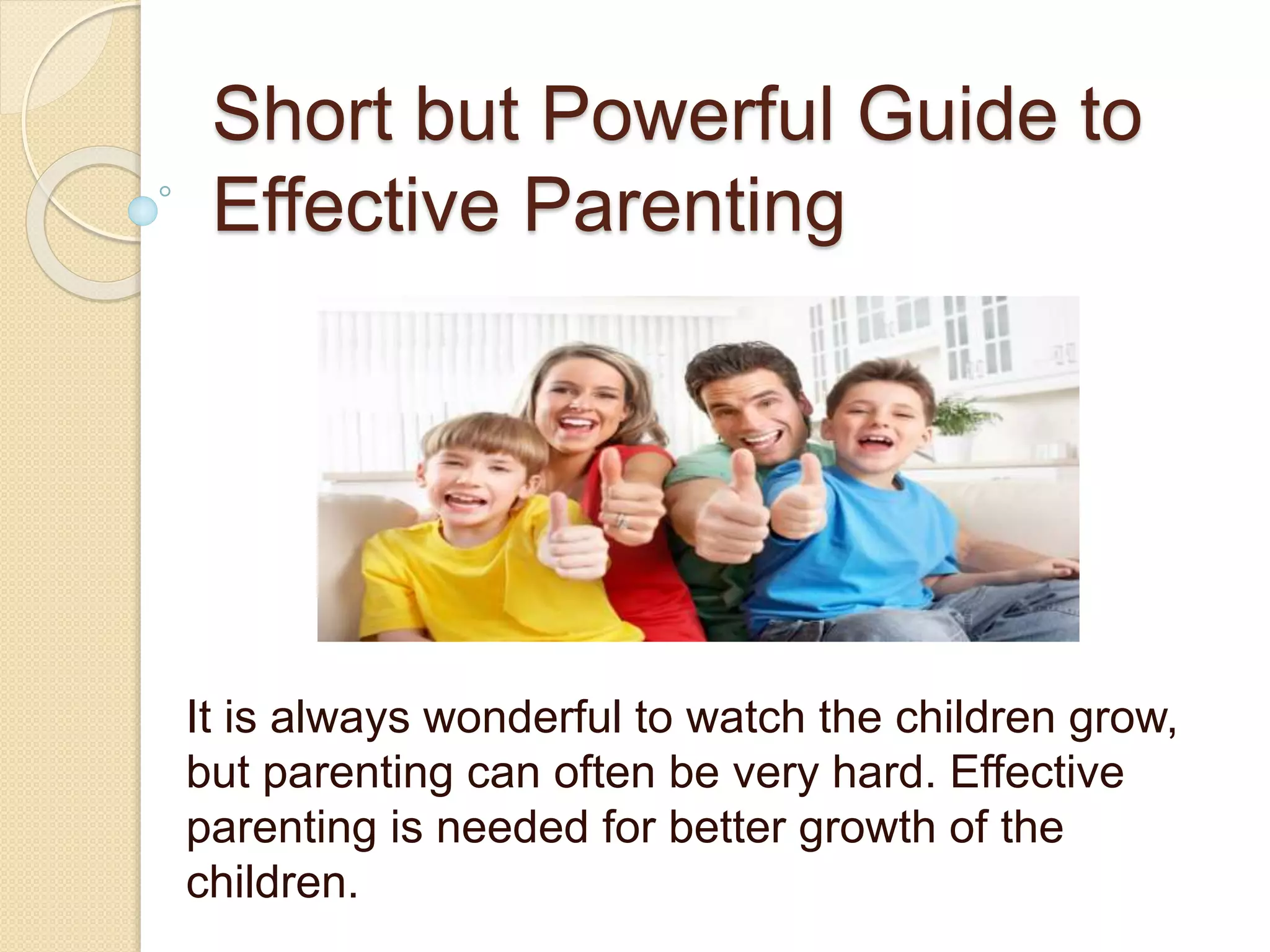 Short but Powerful Guide to Effective Parenting

It is always wonderful to watch the children grow, but parenting can often be very hard. Effective parenting is needed for better growth of the children.